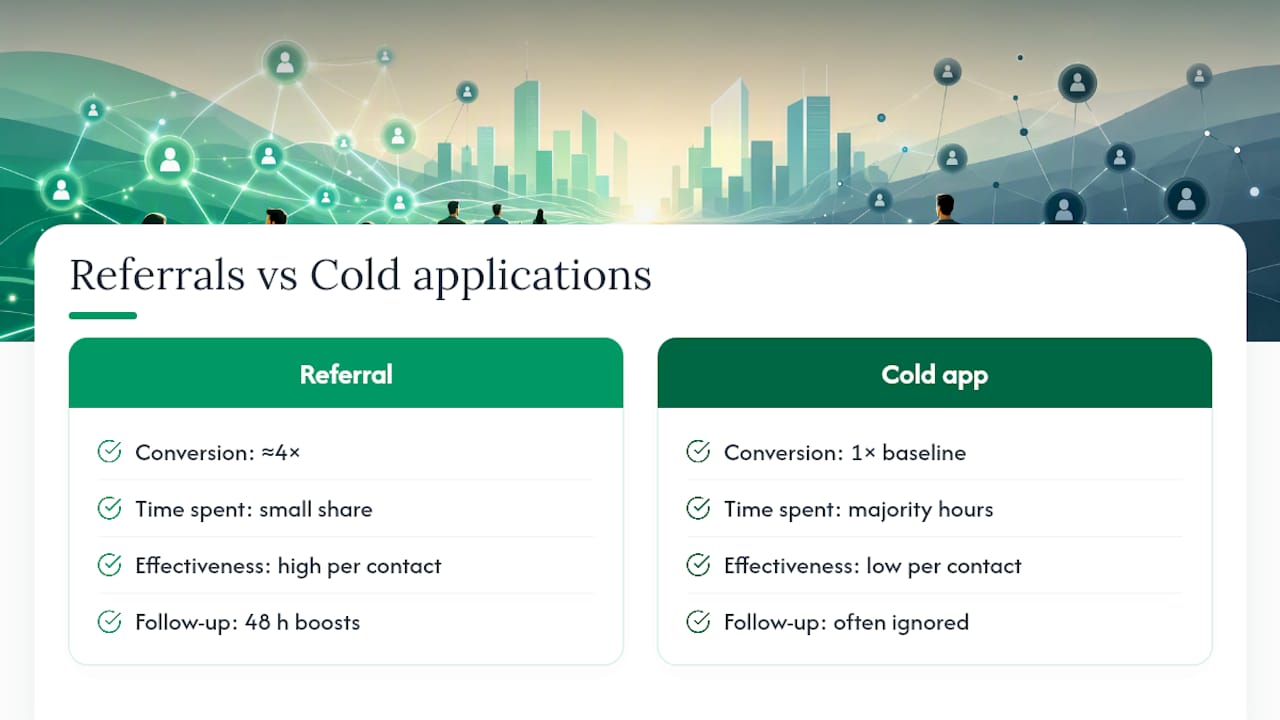 Referrals vs Cold applications

Referral

Conversion: ≈4×

Time spent: small share

Effectiveness: high per contact

Follow-up: 48 h boosts

Cold app

Conversion: 1× baseline

Time spent: majority hours

Effectiveness: low per contact

Follow-up: often ignored